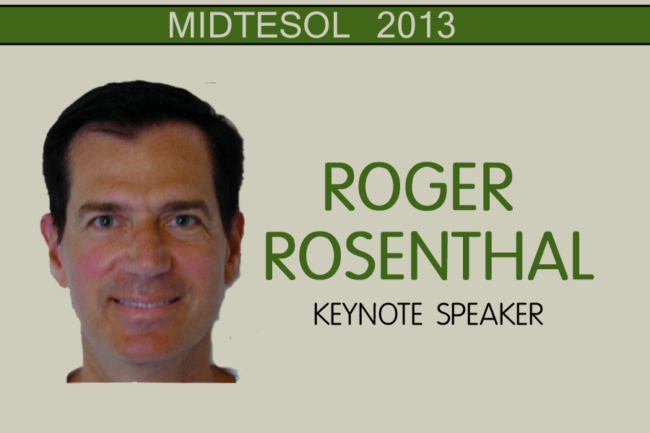 MIDTESOL 2013

ROGER ROSENTHAL

KEYNOTE SPEAKER